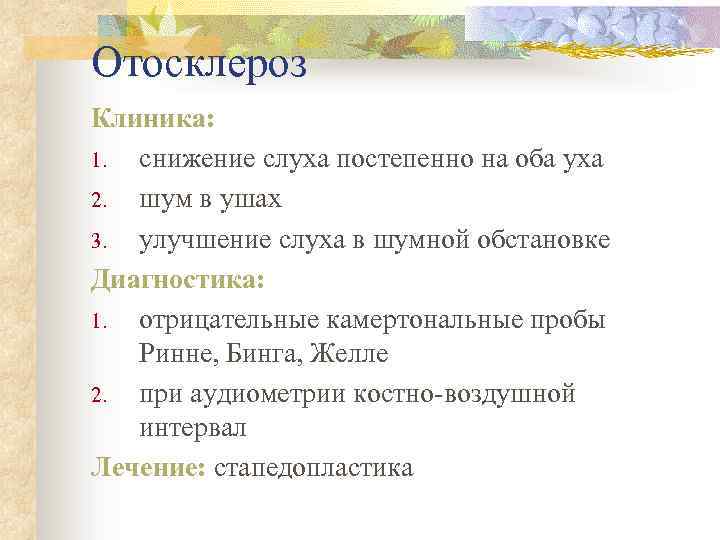 Отосклероз

Клиника:

1. снижение слуха постепенно на оба уха
2. шум в ушах
3. улучшение слуха в шумной обстановке

Диагностика:

1. отрицательные камертональные пробы Ринне, Бинга, Желле
2. при аудиометрии костно-воздушной интервал

Лечение: стапедопластика